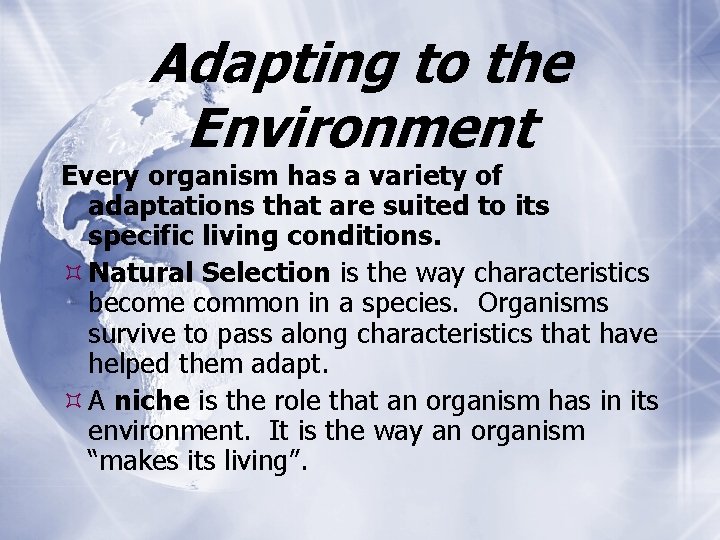 Adapting to the Environment

Every organism has a variety of adaptations that are suited to its specific living conditions.

Natural Selection is the way characteristics become common in a species. Organisms survive to pass along characteristics that have helped them adapt.

A niche is the role that an organism has in its environment. It is the way an organism "makes its living".